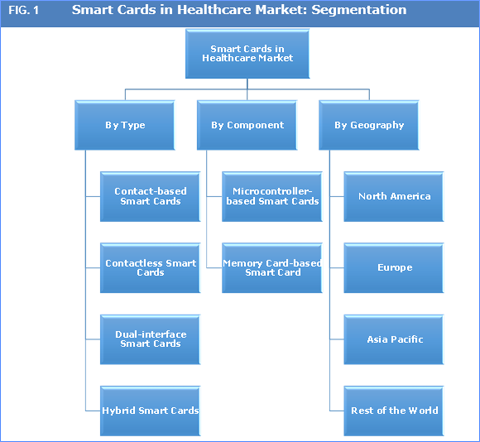 FIG. 1 Smart Cards in Healthcare Market: Segmentation

Smart Cards in Healthcare Market

By Type

Contact-based Smart Cards

Contactless Smart Cards

Dual-interface Smart Cards

Hybrid Smart Cards

By Component

Microcontroller-based Smart Cards

Memory Card-based Smart Card

By Geography

North America

Europe

Asia Pacific

Rest of the World